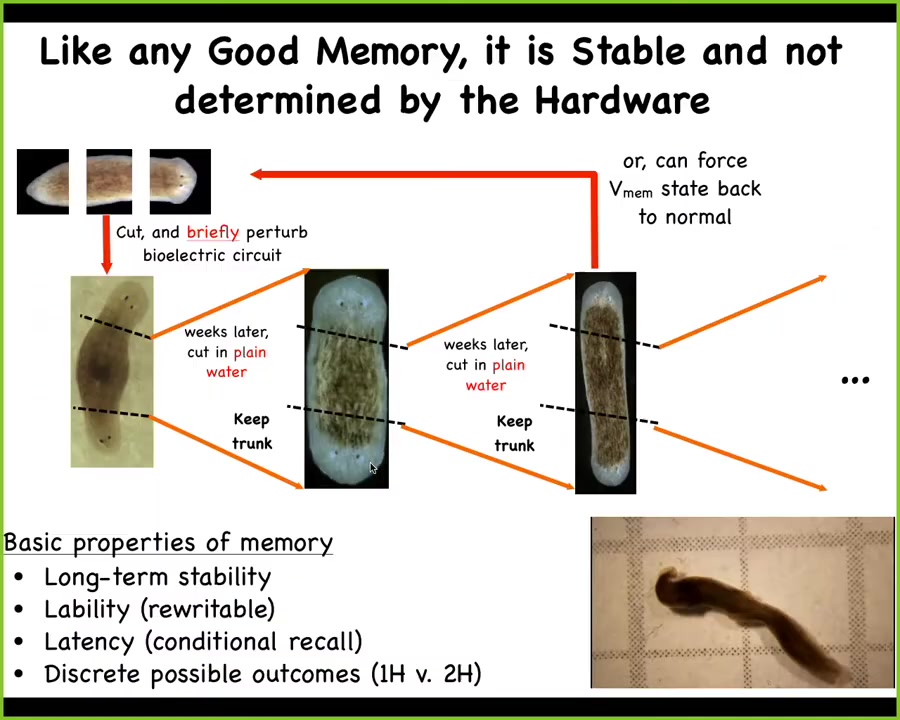 Like any Good Memory, it is Stable and not determined by the Hardware

or, can force $V_{mem}$ state back to normal

Cut, and briefly perturb bioelectric circuit

weeks later, cut in plain water

Keep trunk

weeks later, cut in plain water

Keep trunk

...

Basic properties of memory
• Long-term stability
• Lability (rewritable)
• Latency (conditional recall)
• Discrete possible outcomes (1H v. 2H)